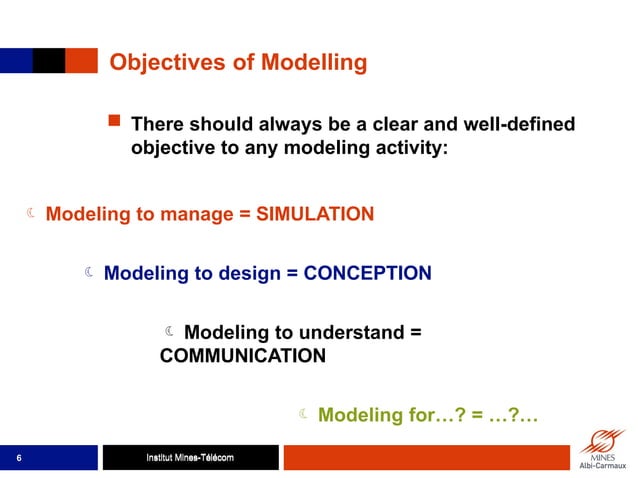 Objectives of Modelling

There should always be a clear and well-defined objective to any modeling activity:

Modeling to manage = SIMULATION

Modeling to design = CONCEPTION

Modeling to understand = COMMUNICATION

Modeling for…? = …?…

6

Institut Mines-Télécom

MINES
Albi-Carmaux